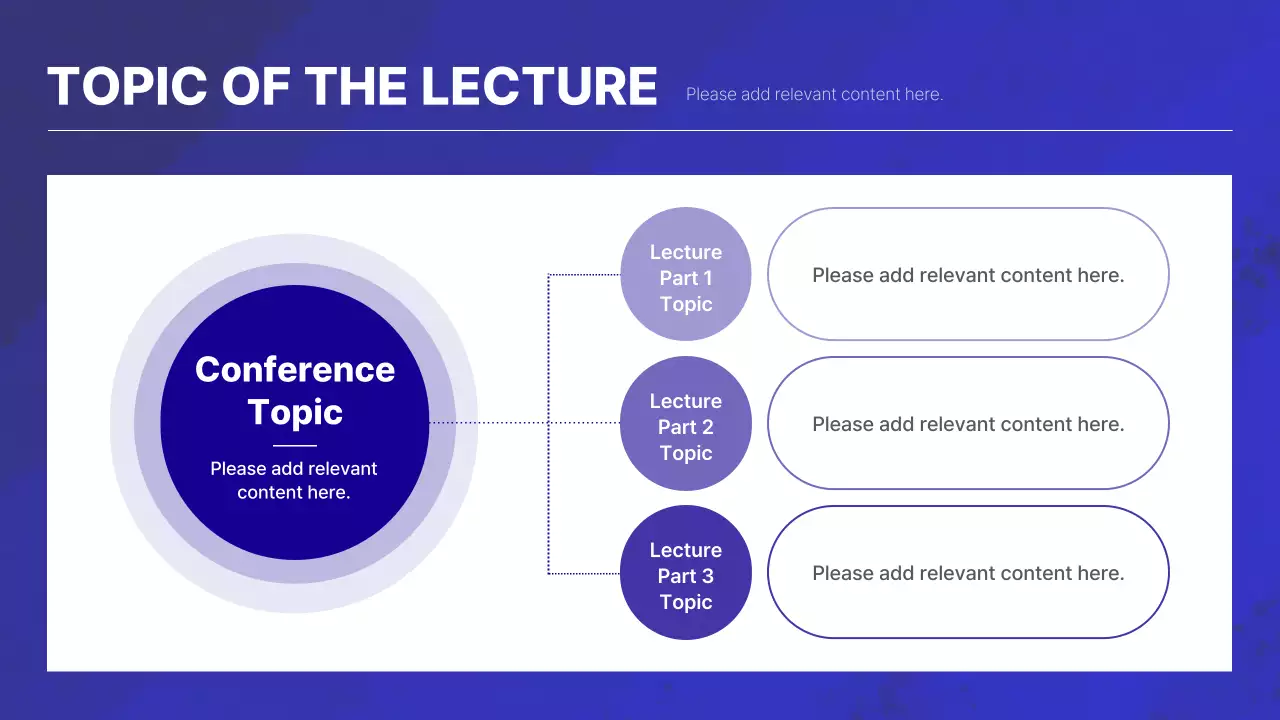 TOPIC OF THE LECTURE

Please add relevant content here.

Conference Topic

Please add relevant content here.

Lecture Part 1 Topic

Please add relevant content here.

Lecture Part 2 Topic

Please add relevant content here.

Lecture Part 3 Topic

Please add relevant content here.